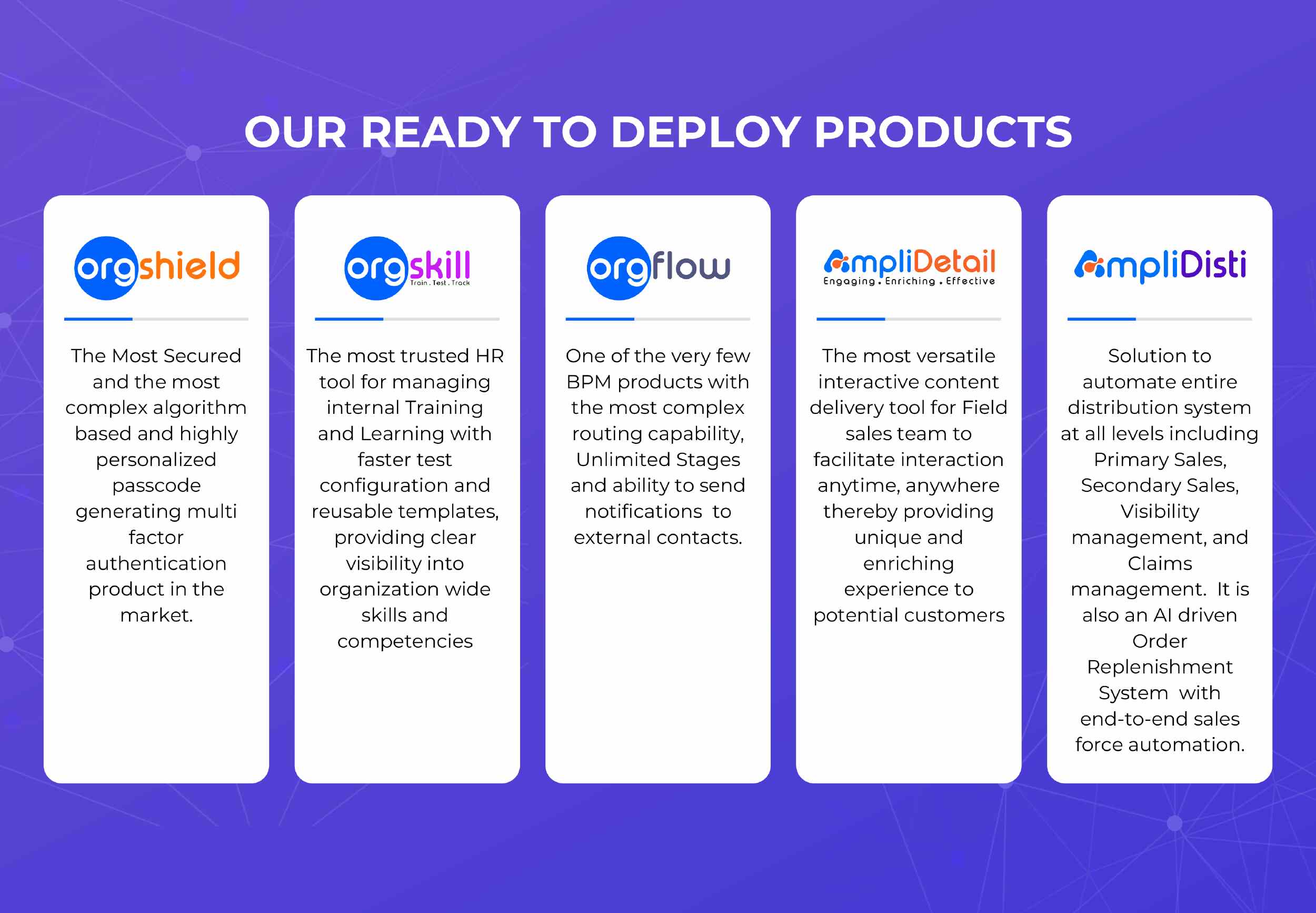 OUR READY TO DEPLOY PRODUCTS

orgshield

The Most Secured and the most complex algorithm based and highly personalized passcode generating multi factor authentication product in the market.

orgskill
Train . Test . Track

The most trusted HR tool for managing internal Training and Learning with faster test configuration and reusable templates, providing clear visibility into organization wide skills and competencies

orgflow

One of the very few BPM products with the most complex routing capability, Unlimited Stages and ability to send notifications to external contacts.

AmpliDetail
Engaging . Enriching . Effective

The most versatile interactive content delivery tool for Field sales team to facilitate interaction anytime, anywhere thereby providing unique and enriching experience to potential customers

AmpliDisti

Solution to automate entire distribution system at all levels including Primary Sales, Secondary Sales, Visibility management, and Claims management. It is also an AI driven Order Replenishment System with end-to-end sales force automation.